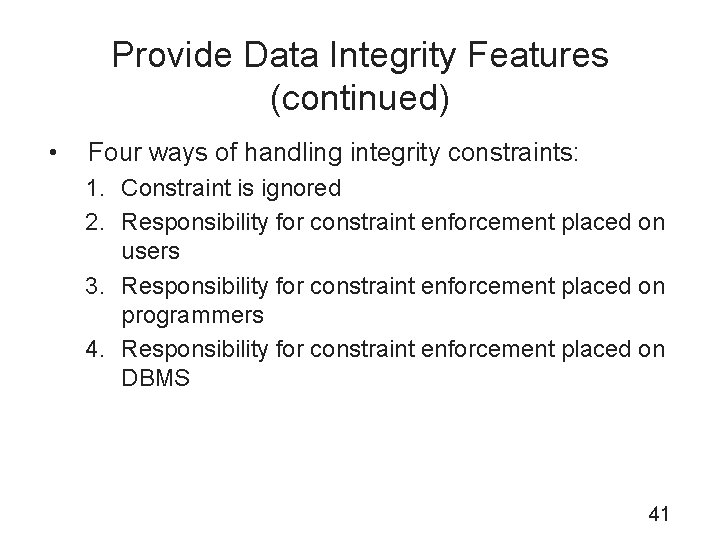 Provide Data Integrity Features (continued)

• Four ways of handling integrity constraints:

1. Constraint is ignored
2. Responsibility for constraint enforcement placed on users
3. Responsibility for constraint enforcement placed on programmers
4. Responsibility for constraint enforcement placed on DBMS

41